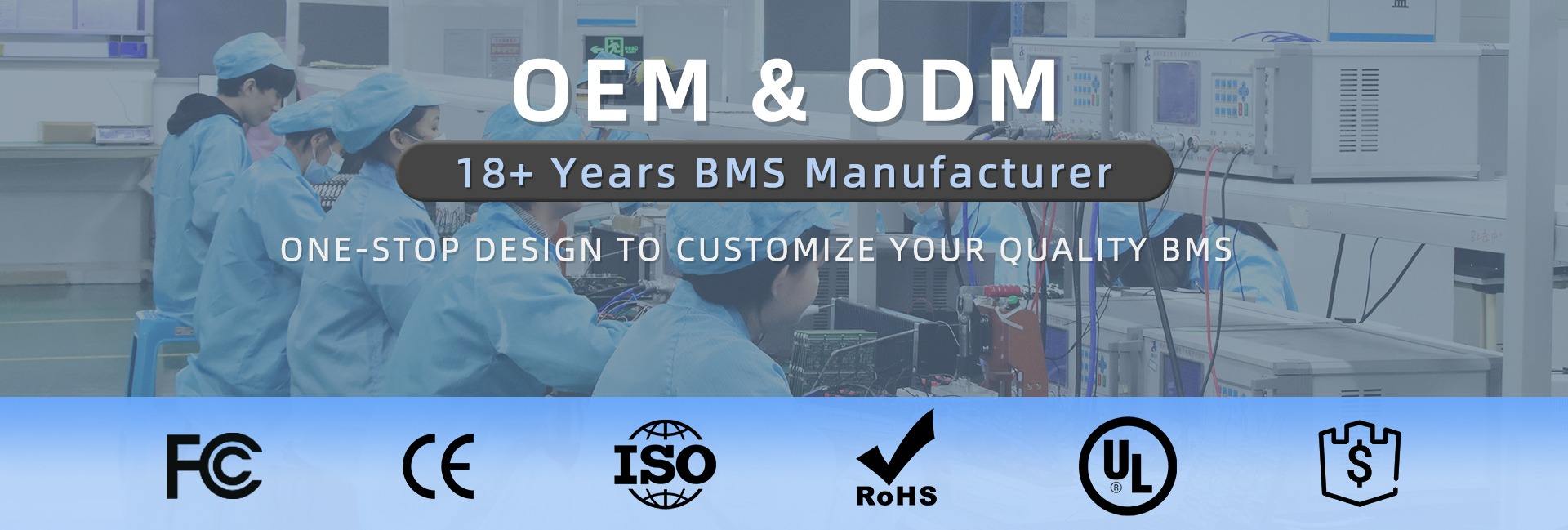 OEM & ODM

18+ Years BMS Manufacturer

ONE-STOP DESIGN TO CUSTOMIZE YOUR QUALITY BMS

FC

CE

ISO

RoHS

UL

$